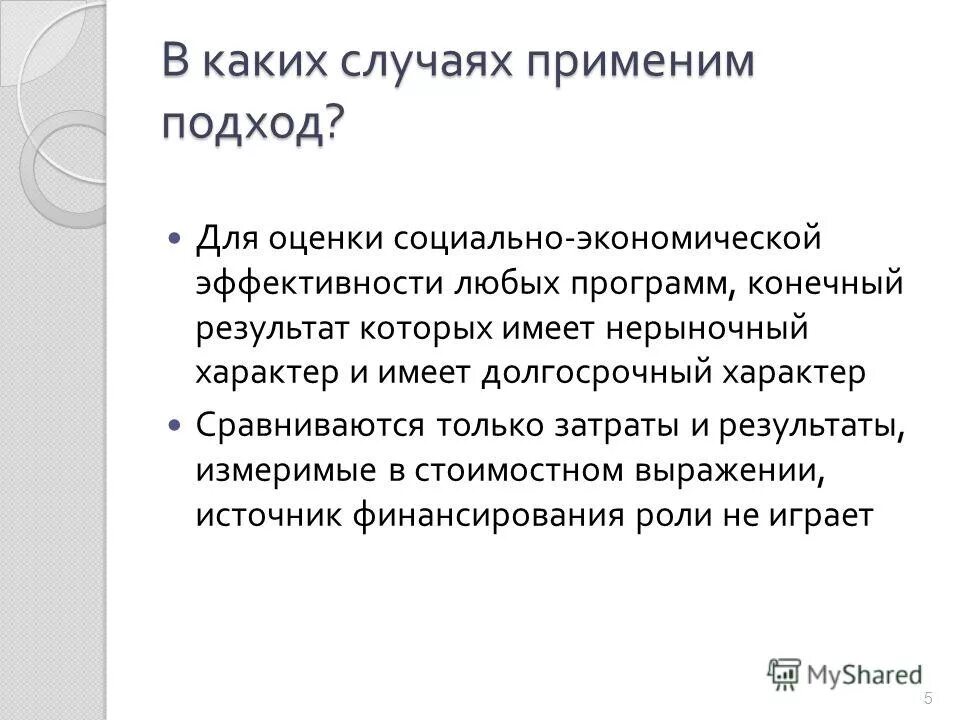 В каких случаях применим подход?

Для оценки социально-экономической эффективности любых программ, конечный результат которых имеет нерыночный характер и имеет долгосрочный характер

Сравниваются только затраты и результаты, измеримые в стоимостном выражении, источник финансирования роли не играет

MyShared

5